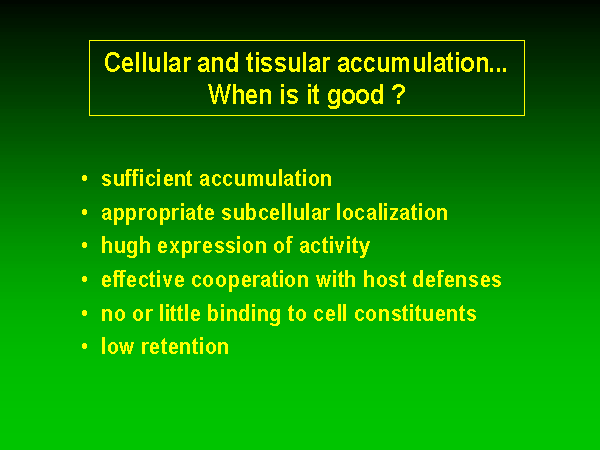 Cellular and tissular accumulation...
When is it good ?

• sufficient accumulation
• appropriate subcellular localization
• hugh expression of activity
• effective cooperation with host defenses
• no or little binding to cell constituents
• low retention